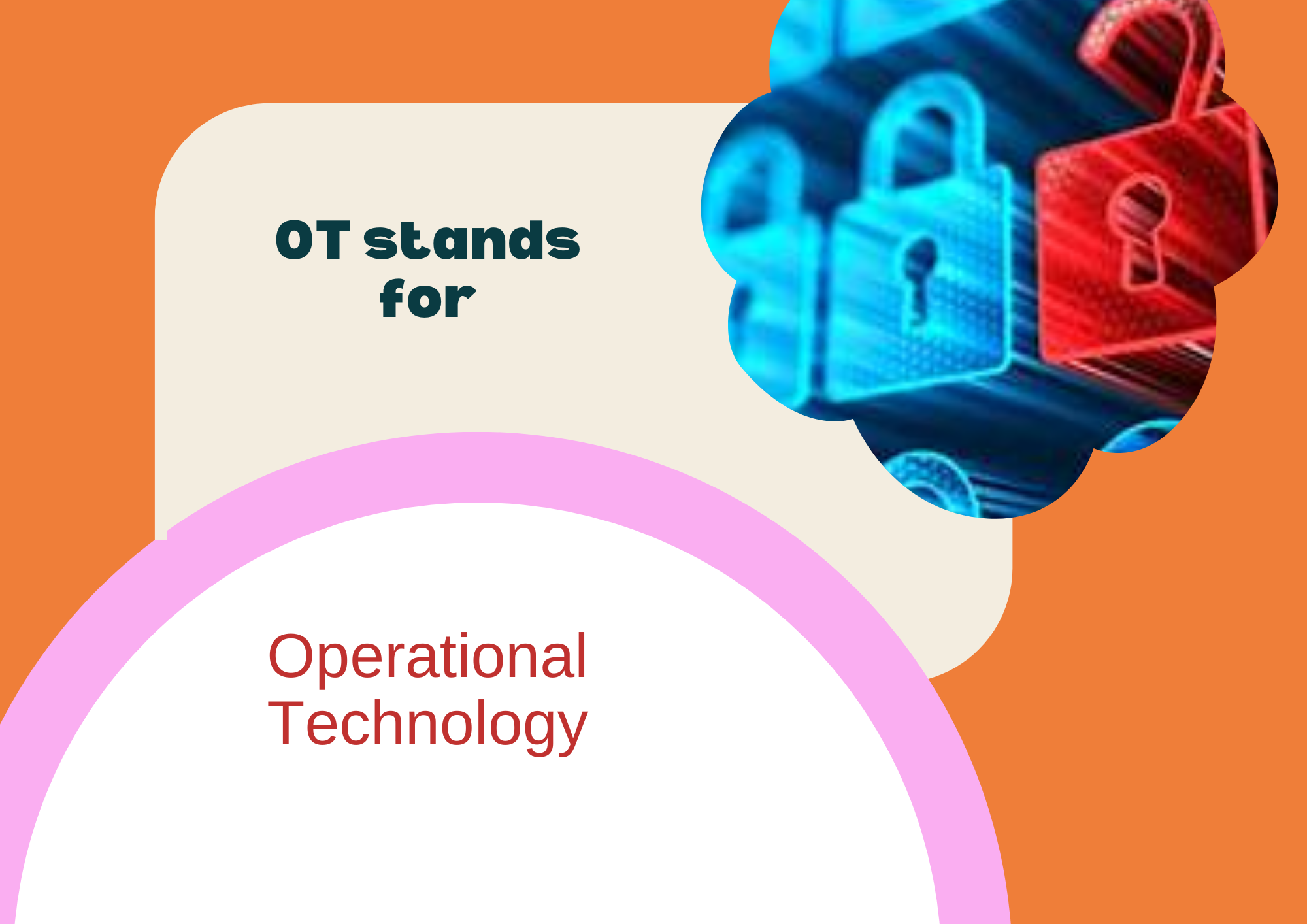 OT stands for

Operational Technology